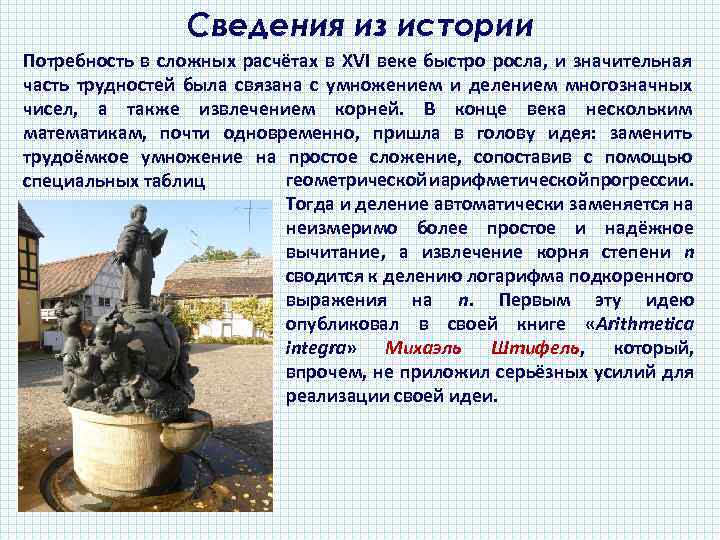 Сведения из истории

Потребность в сложных расчётах в XVI веке быстро росла, и значительная часть трудностей была связана с умножением и делением многозначных чисел, а также извлечением корней. В конце века нескольким математикам, почти одновременно, пришла в голову идея: заменить трудоёмкое умножение на простое сложение, сопоставив с помощью специальных таблиц геометрической и арифметической прогрессии. Тогда и деление автоматически заменяется на неизмеримо более простое и надёжное вычитание, а извлечение корня степени $n$ сводится к делению логарифма подкоренного выражения на $n$. Первым эту идею опубликовал в своей книге «Arithmetica integra» Михаэль Штифель, который, впрочем, не приложил серьёзных усилий для реализации своей идеи.